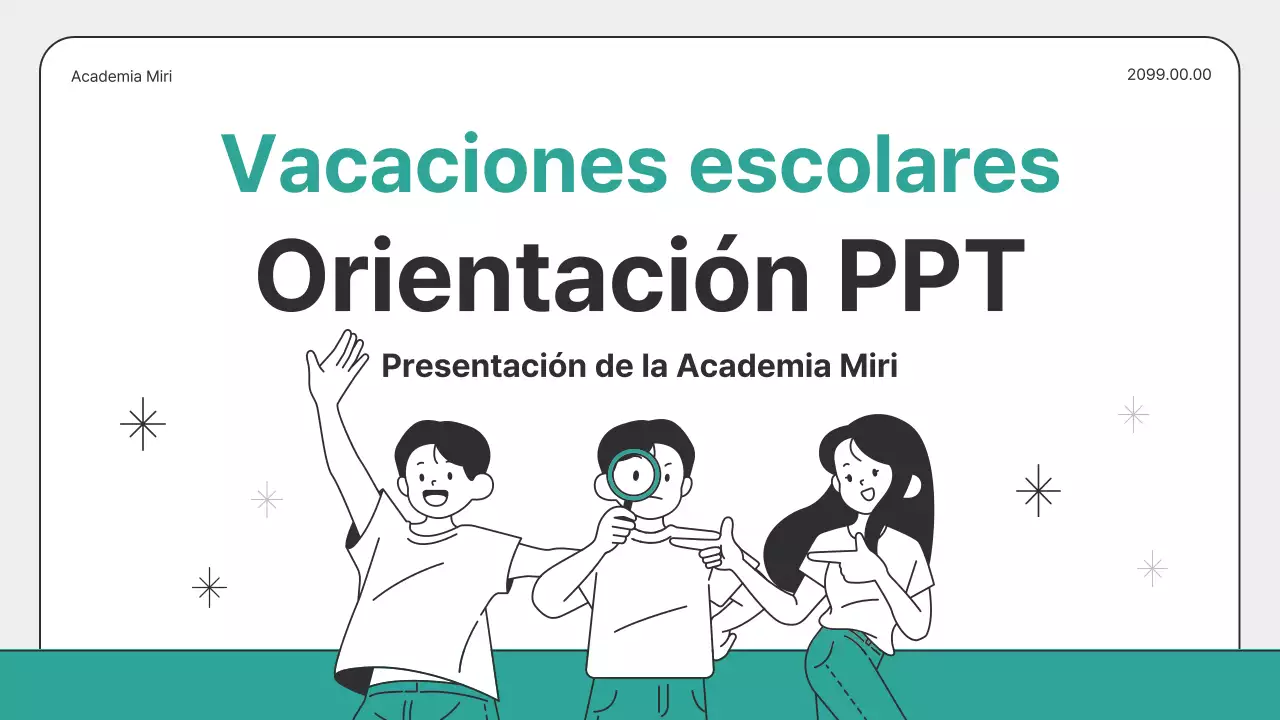 Academia Miri

2099.00.00

Vacaciones escolares

Orientación PPT

Presentación de la Academia Miri